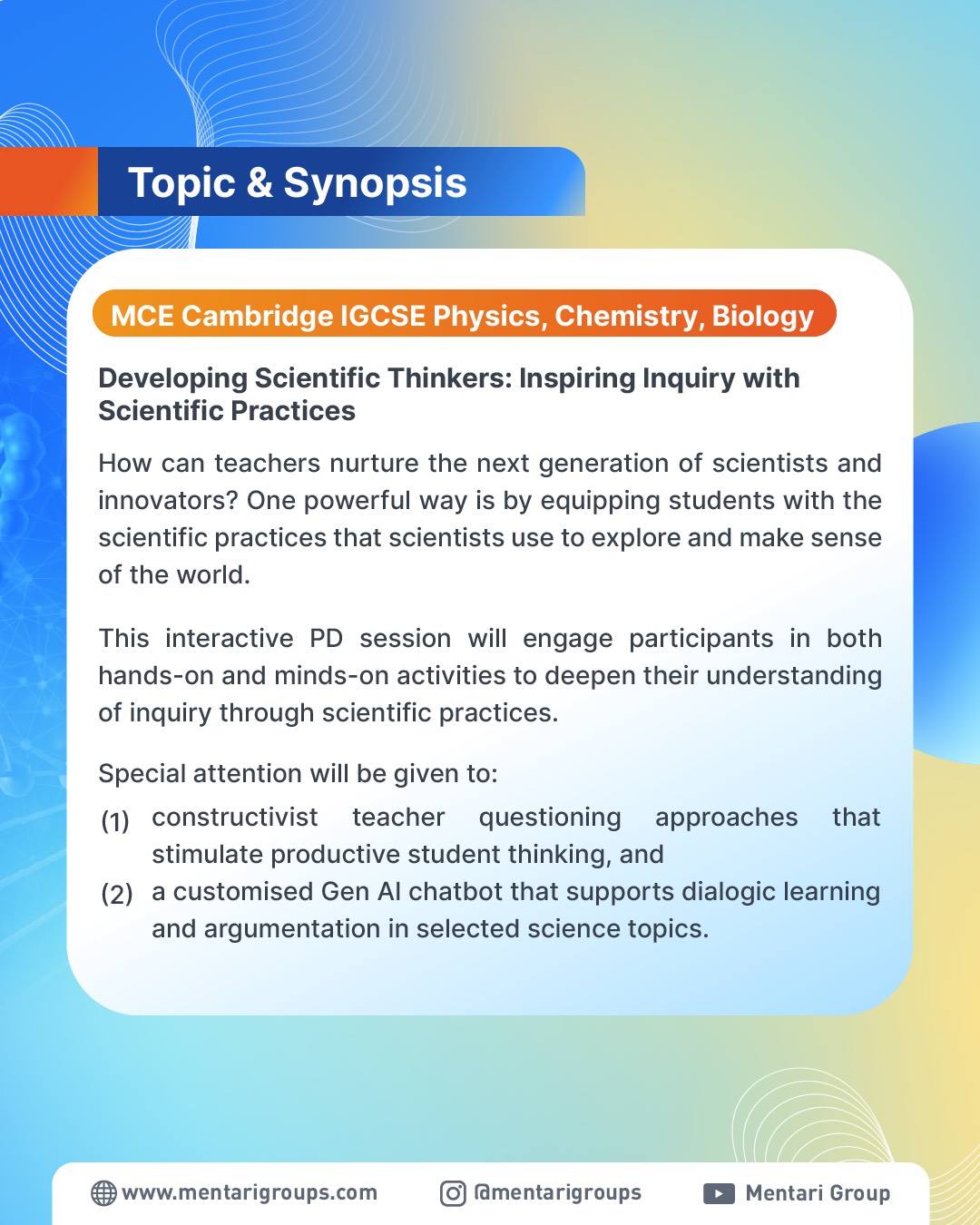 Topic & Synopsis

MCE Cambridge IGCSE Physics, Chemistry, Biology

Developing Scientific Thinkers: Inspiring Inquiry with Scientific Practices

How can teachers nurture the next generation of scientists and innovators? One powerful way is by equipping students with the scientific practices that scientists use to explore and make sense of the world.

This interactive PD session will engage participants in both hands-on and minds-on activities to deepen their understanding of inquiry through scientific practices.

Special attention will be given to:
(1) constructivist teacher questioning approaches that stimulate productive student thinking, and
(2) a customised Gen AI chatbot that supports dialogic learning and argumentation in selected science topics.

www.mentarigroups.com @mentarigroups Mentari Group